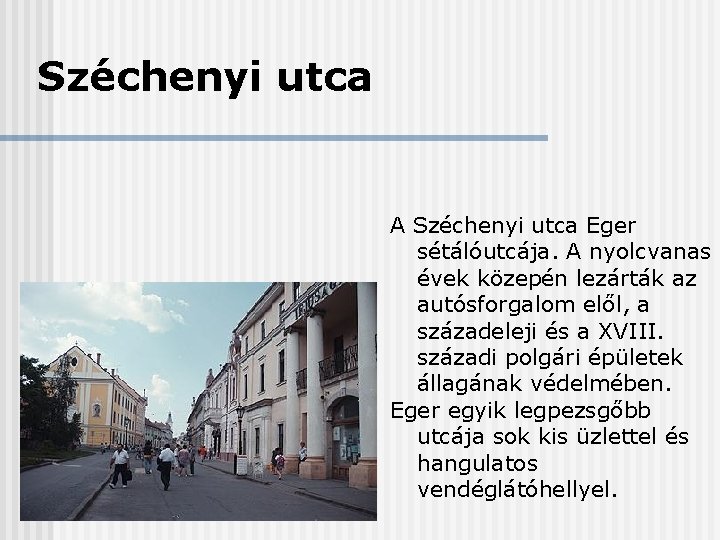 Széchenyi utca

A Széchenyi utca Eger sétálóutcája. A nyolcvanas évek közepén lezárták az autósforgalom elől, a századeleji és a XVIII. századi polgári épületek állagának védelmében.

Eger egyik legpezsgőbb utcája sok kis üzlettel és hangulatos vendéglátóhellyel.